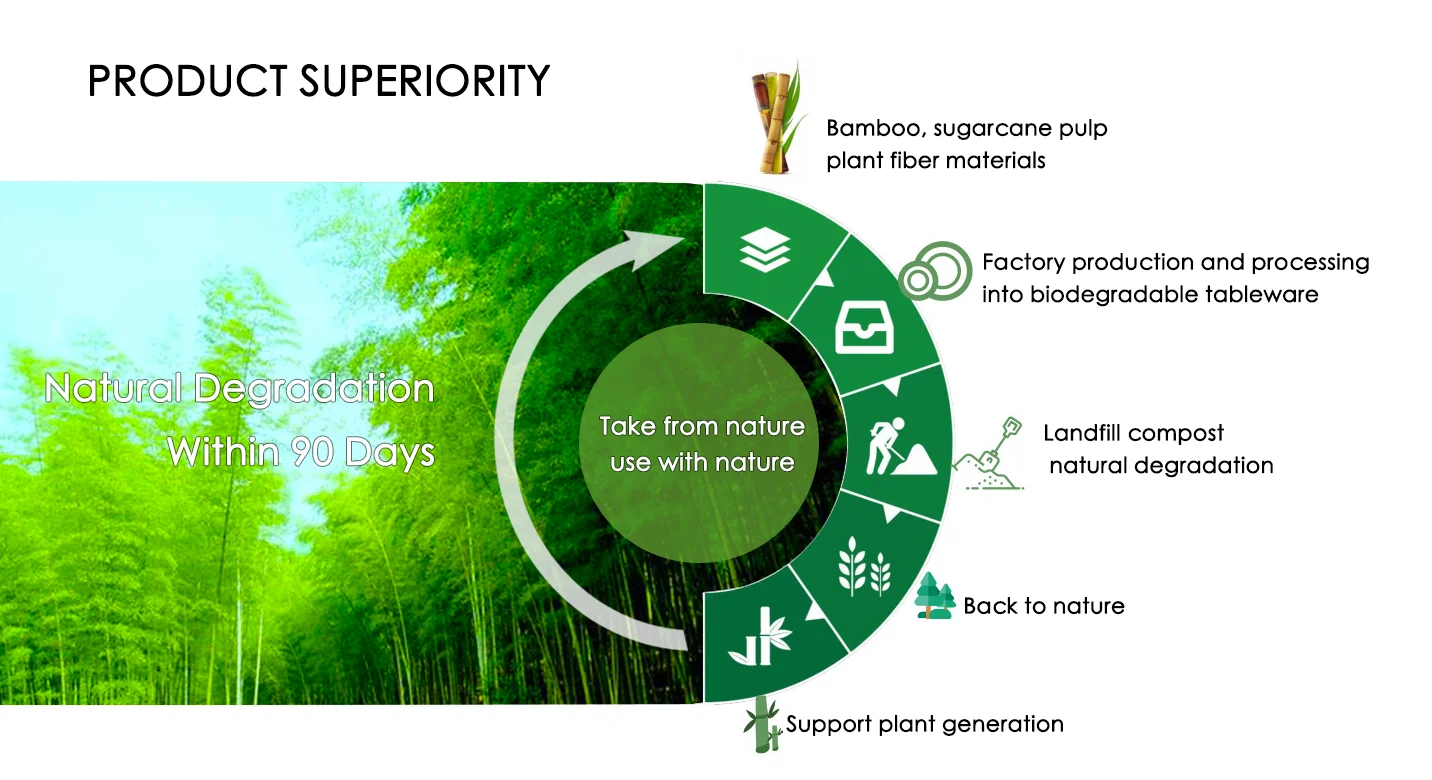 PRODUCT SUPERIORITY

Natural Degradation Within 90 Days

Take from nature use with nature

Bamboo, sugarcane pulp plant fiber materials

Factory production and processing into biodegradable tableware

Landfill compost natural degradation

Back to nature

Support plant generation